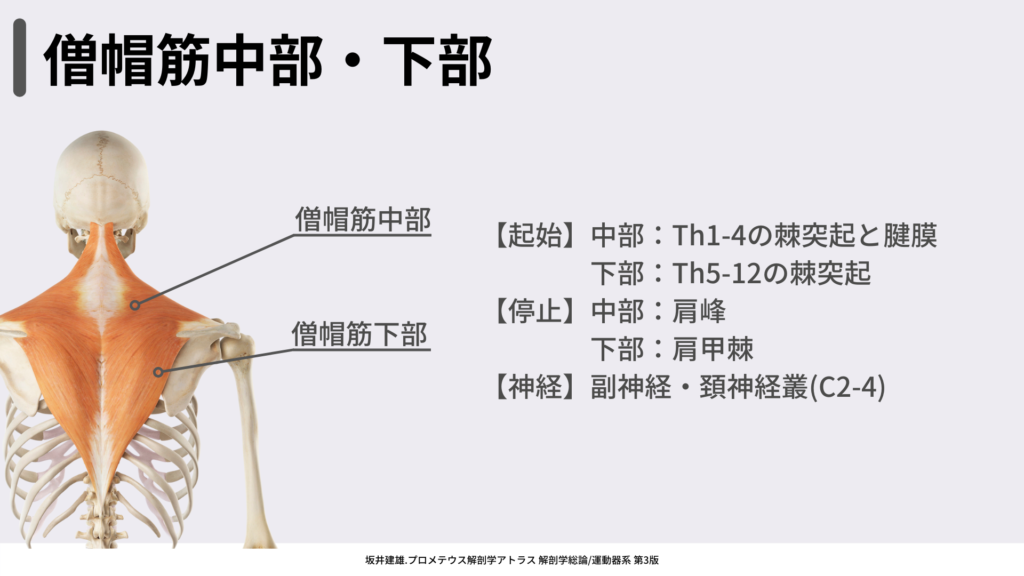 僧帽筋中部・下部

僧帽筋中部

僧帽筋下部

【起始】中部：Th1-4の棘突起と腱膜
下部：Th5-12の棘突起
【停止】中部：肩峰
下部：肩甲棘
【神経】副神経・頚神経叢(C2-4)

坂井建雄.プロメテウス解剖学アトラス 解剖学総論/運動器系 第3版